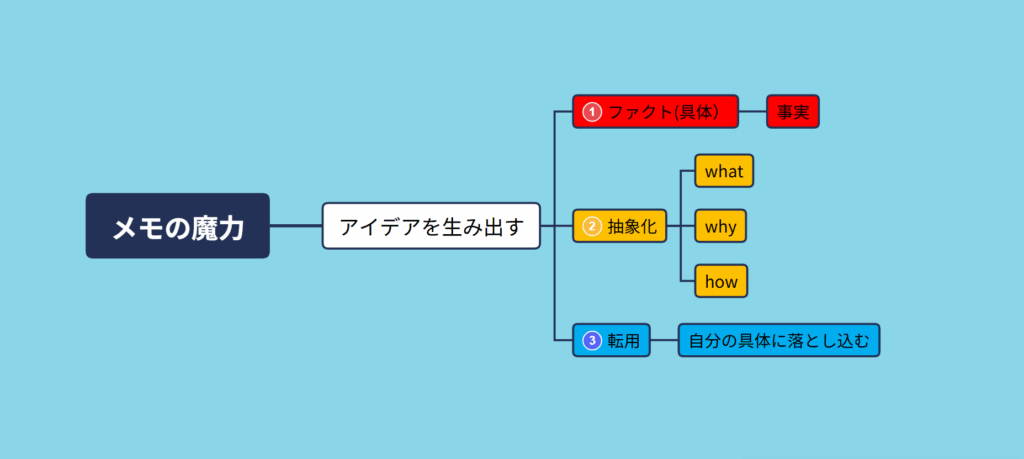 メモの魔力

アイデアを生み出す

1 ファクト(具体)

事実

2 抽象化

what

why

how

3 転用

自分の具体に落とし込む